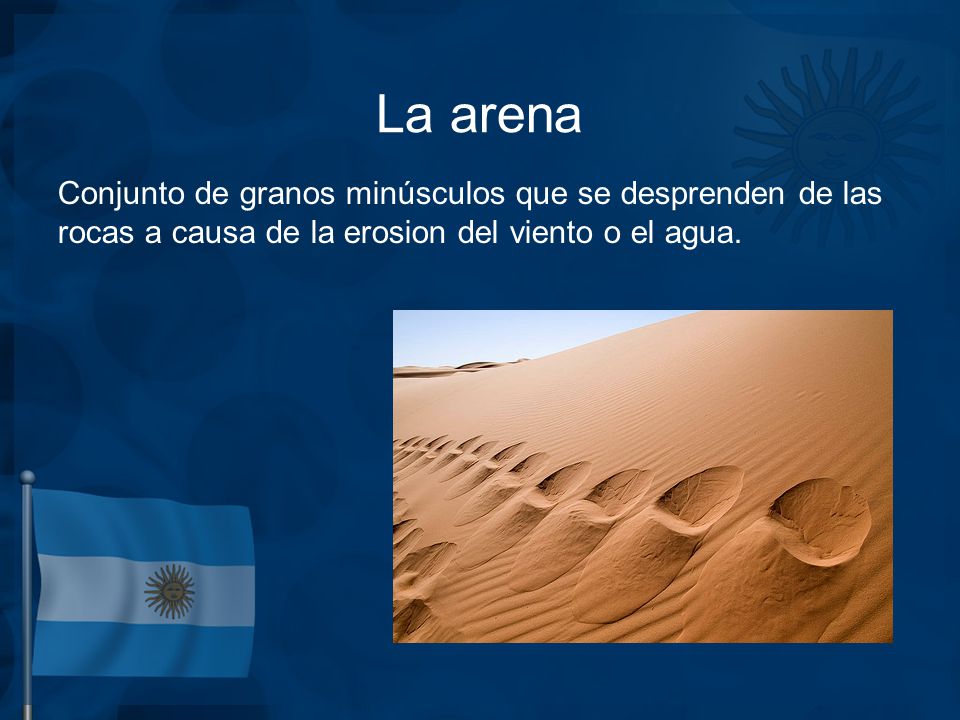 La arena

Conjunto de granos minúsculos que se desprenden de las rocas a causa de la erosion del viento o el agua.